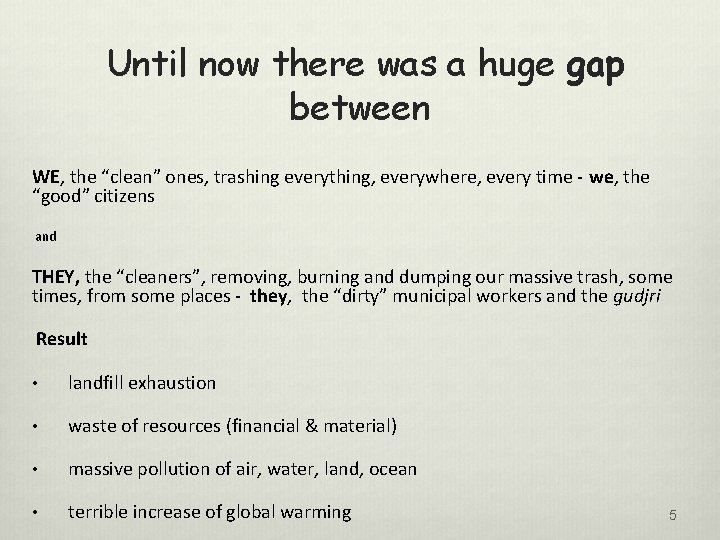 Until now there was a huge gap between

WE, the “clean” ones, trashing everything, everywhere, every time - we, the “good” citizens

and

THEY, the “cleaners”, removing, burning and dumping our massive trash, some times, from some places - they, the “dirty” municipal workers and the gudjri

Result

• landfill exhaustion

• waste of resources (financial & material)

• massive pollution of air, water, land, ocean

• terrible increase of global warming

5